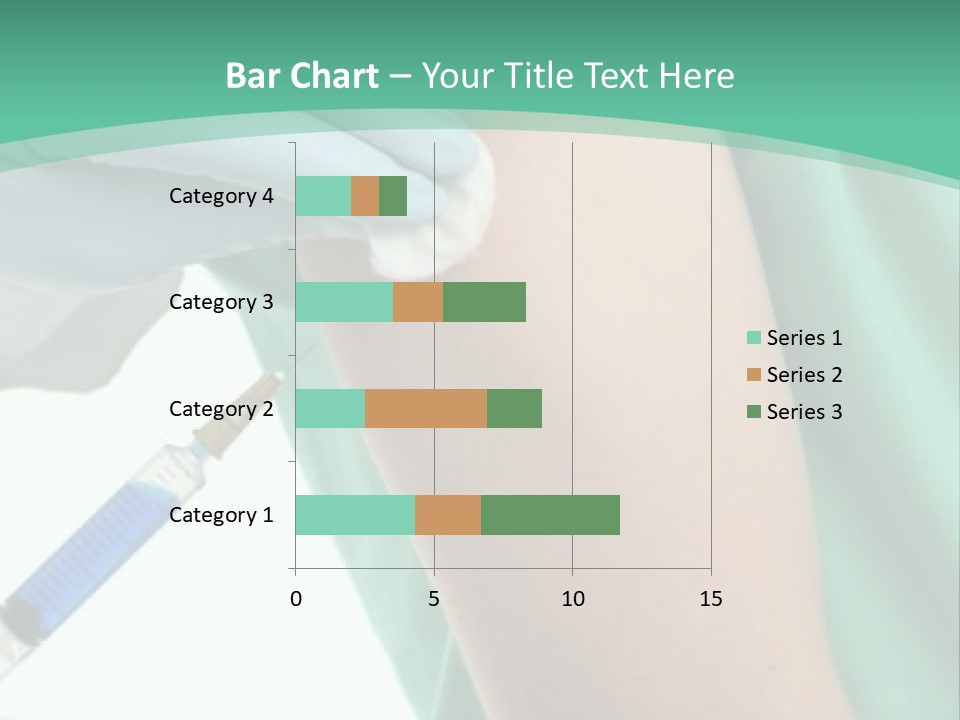 Bar Chart – Your Title Text Here

Category 4
Category 3
Category 2
Category 1

0
5
10
15

Series 1
Series 2
Series 3